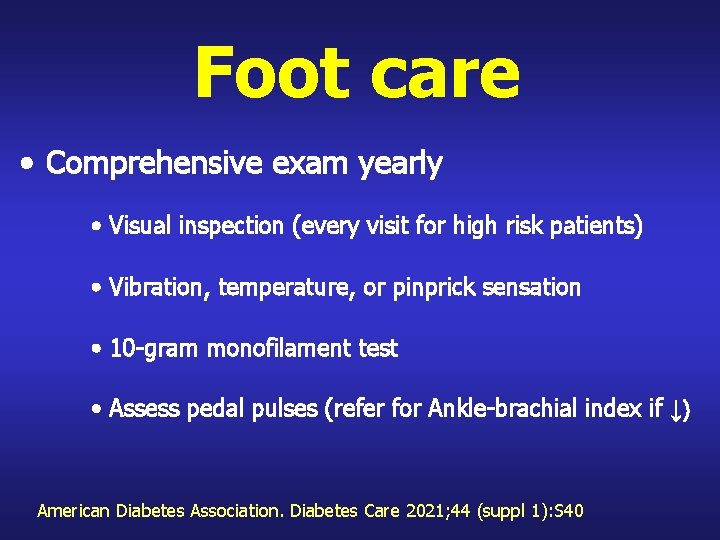 Foot care

• Comprehensive exam yearly

• Visual inspection (every visit for high risk patients)

• Vibration, temperature, or pinprick sensation

• 10-gram monofilament test

• Assess pedal pulses (refer for Ankle-brachial index if ↓)

American Diabetes Association. Diabetes Care 2021;44 (suppl 1):S40